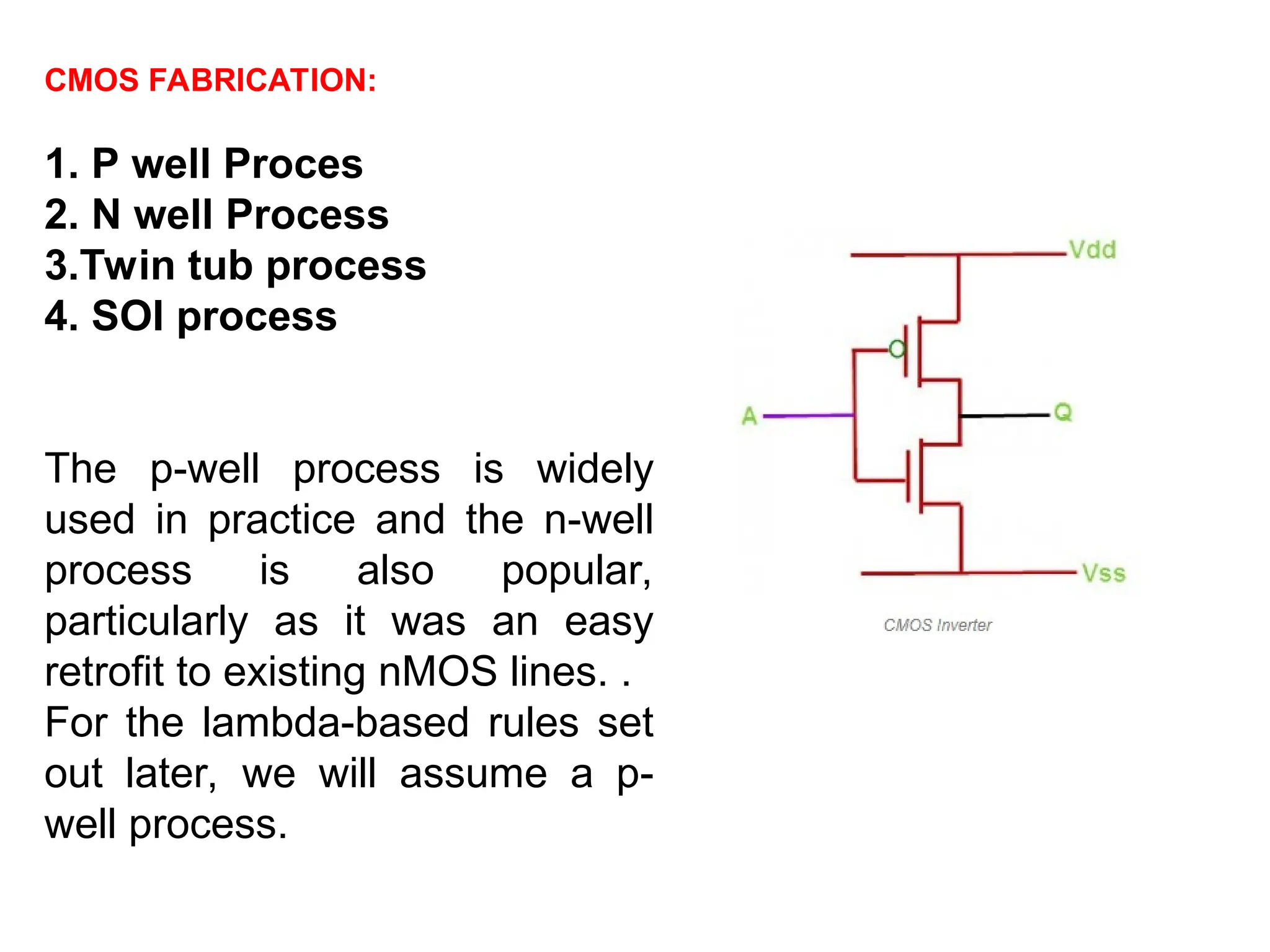 CMOS FABRICATION:

1. P well Proces
2. N well Process
3.Twin tub process
4. SOI process

The p-well process is widely used in practice and the n-well process is also popular, particularly as it was an easy retrofit to existing nMOS lines. .
For the lambda-based rules set out later, we will assume a p-well process.

Vdd
A
Q
Vss
CMOS Inverter